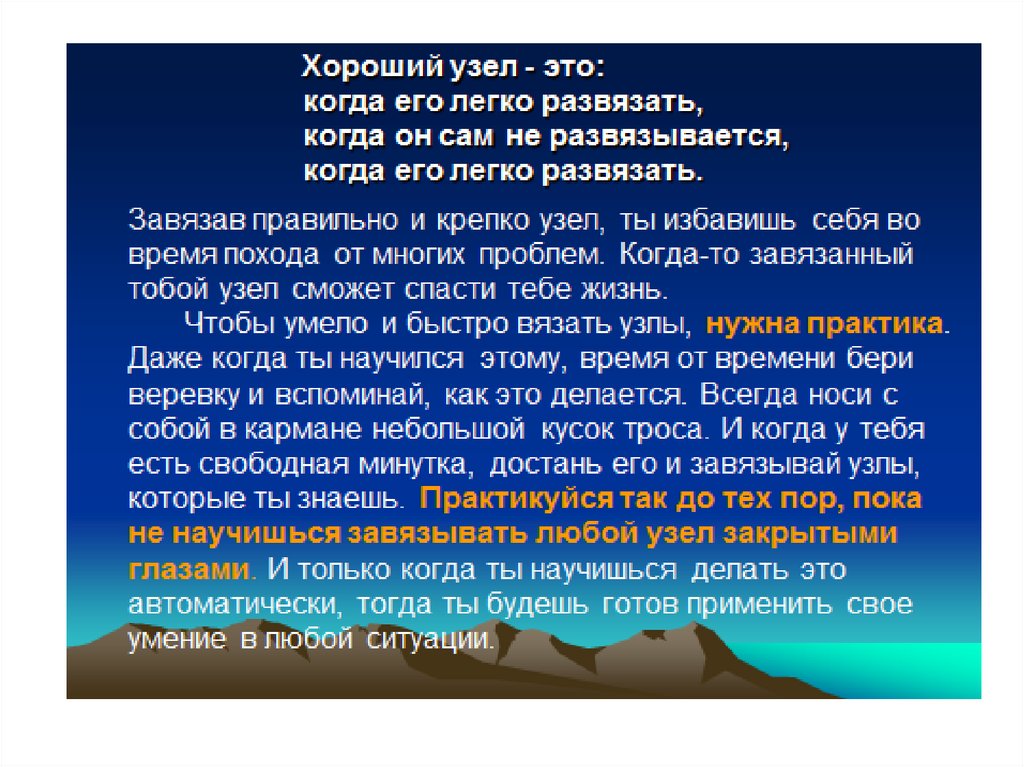 Хороший узел - это:
когда его легко развязать,
когда он сам не развязывается,
когда его легко развязать.

Завязав правильно и крепко узел, ты избавишь себя во время похода от многих проблем. Когда-то завязанный тобой узел сможет спасти тебе жизнь.

Чтобы умело и быстро вязать узлы, нужна практика. Даже когда ты научился этому, время от времени бери веревку и вспоминай, как это делается. Всегда носи с собой в кармане небольшой кусок троса. И когда у тебя есть свободная минутка, достань его и завязывай узлы, которые ты знаешь. Практикуйся так до тех пор, пока не научишься завязывать любой узел закрытыми глазами. И только когда ты научишься делать это автоматически, тогда ты будешь готов применить свое умение в любой ситуации.